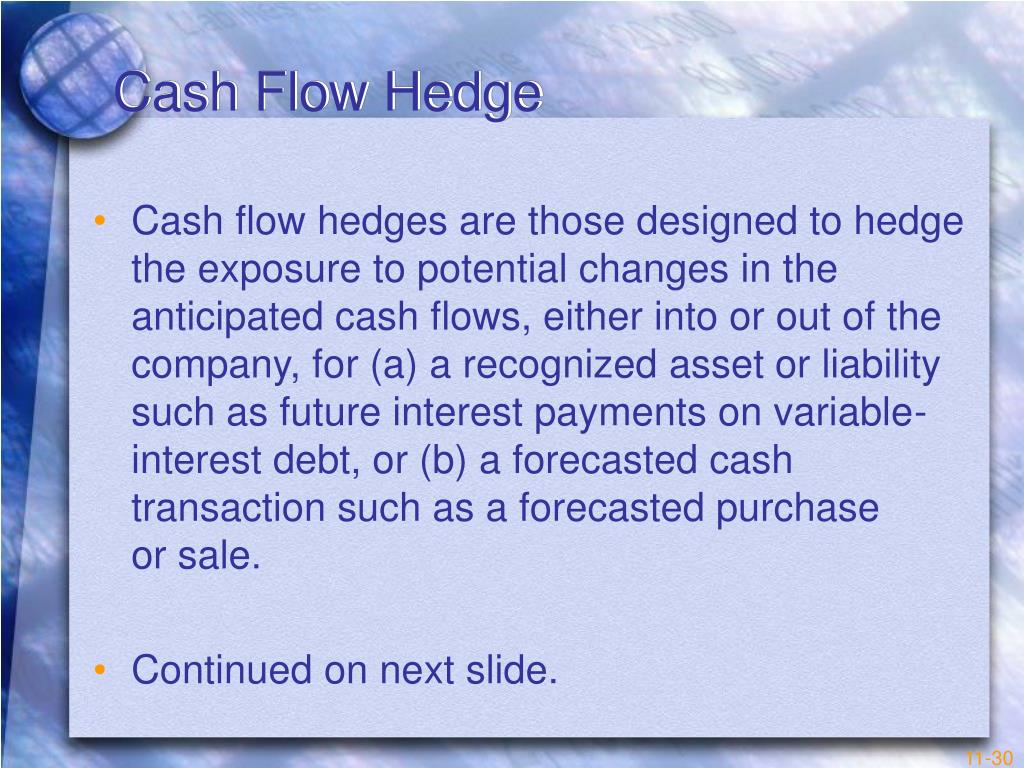 Cash Flow Hedge

• Cash flow hedges are those designed to hedge the exposure to potential changes in the anticipated cash flows, either into or out of the company, for (a) a recognized asset or liability such as future interest payments on variable-interest debt, or (b) a forecasted cash transaction such as a forecasted purchase or sale.

• Continued on next slide.

11-30